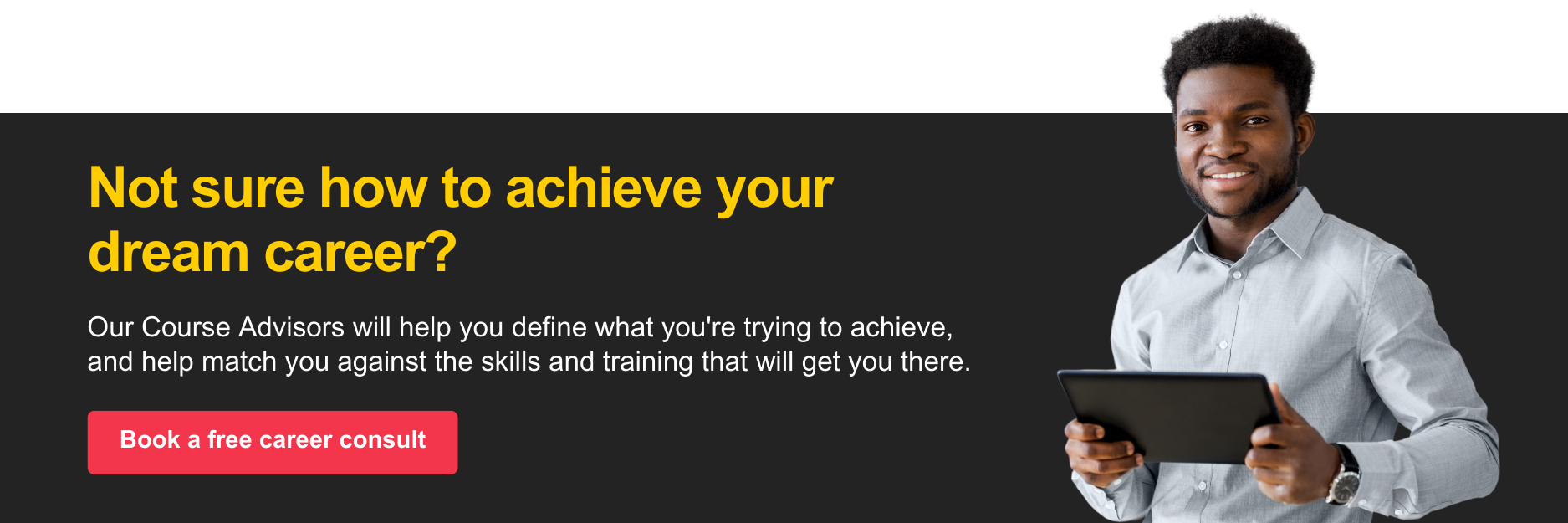 Not sure how to achieve your dream career?

Our Course Advisors will help you define what you're trying to achieve, and help match you against the skills and training that will get you there.

Book a free career consult